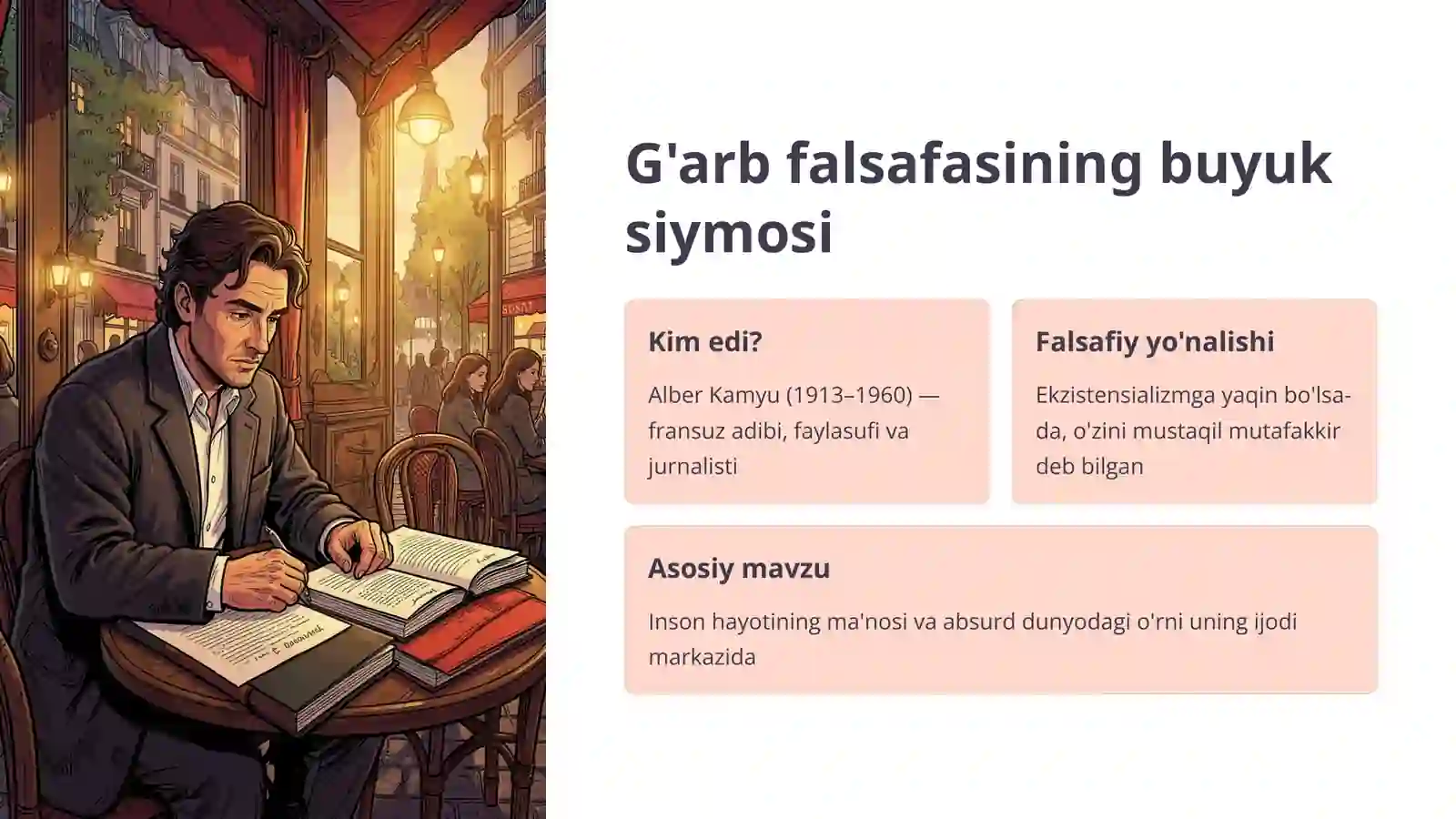 G'arb falsafasining buyuk siymosi

Kim edi?

Alber Kamyu (1913–1960) — fransuz adibi, faylasufi va jurnalisti

Falsafiy yo'nalishi

Ekzistensializmga yaqin bo'lsa-da, o'zini mustaqil mutafakkir deb bilgan

Asosiy mavzu

Inson hayotining ma'nosi va absurd dunyodagi o'rni uning ijodi markazida